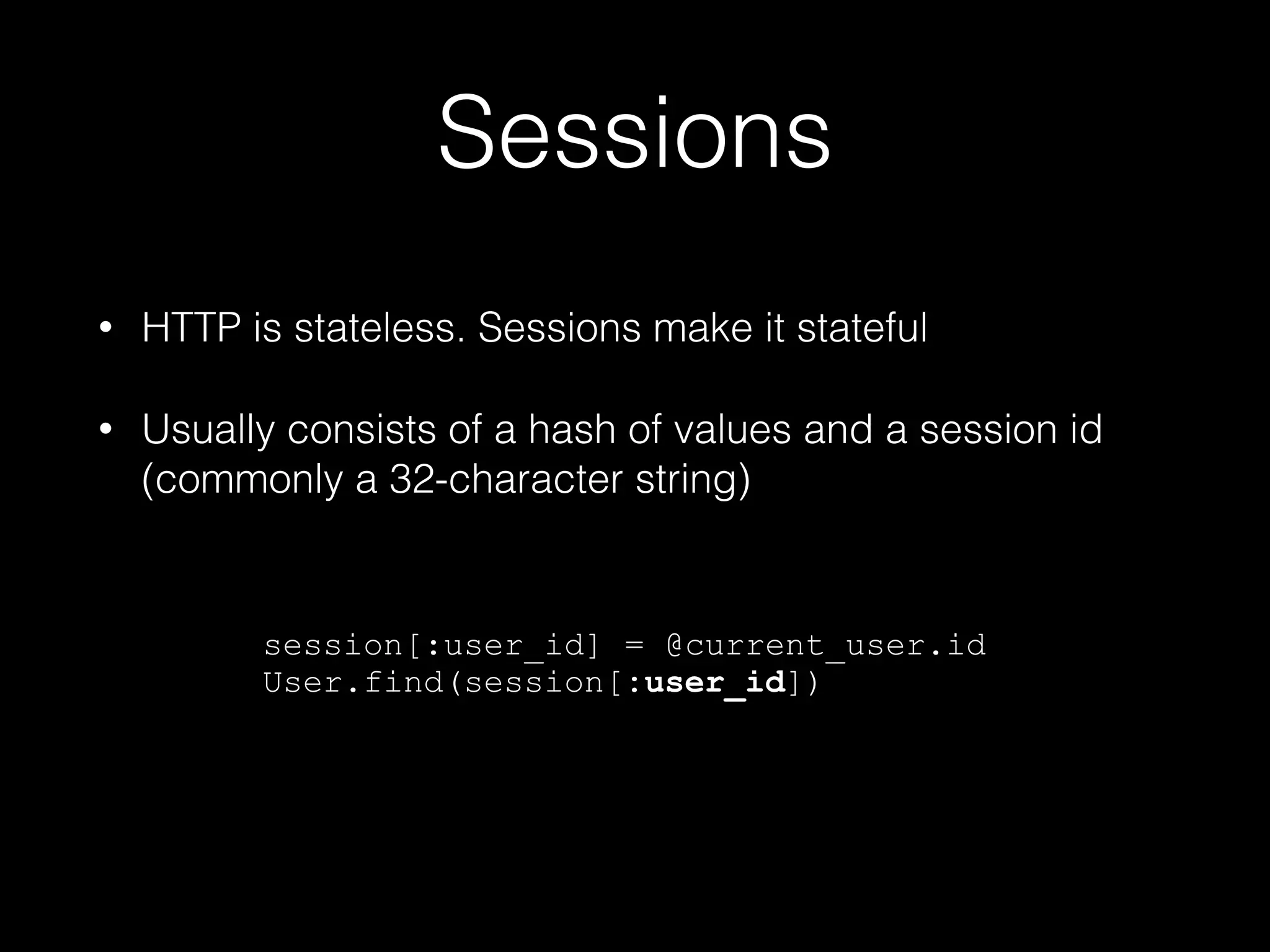 Sessions

• HTTP is stateless. Sessions make it stateful

• Usually consists of a hash of values and a session id (commonly a 32-character string)

session[:user_id] = @current_user.id
User.find(session[:user_id])